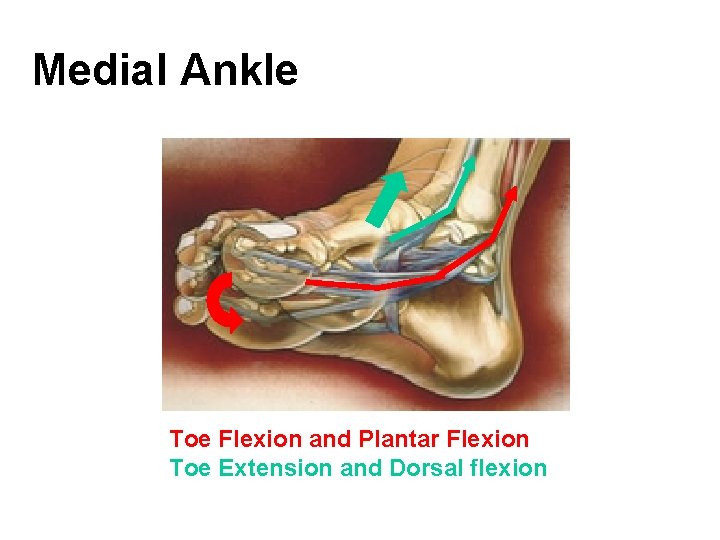 Medial Ankle

Toe Flexion and Plantar Flexion
Toe Extension and Dorsal flexion